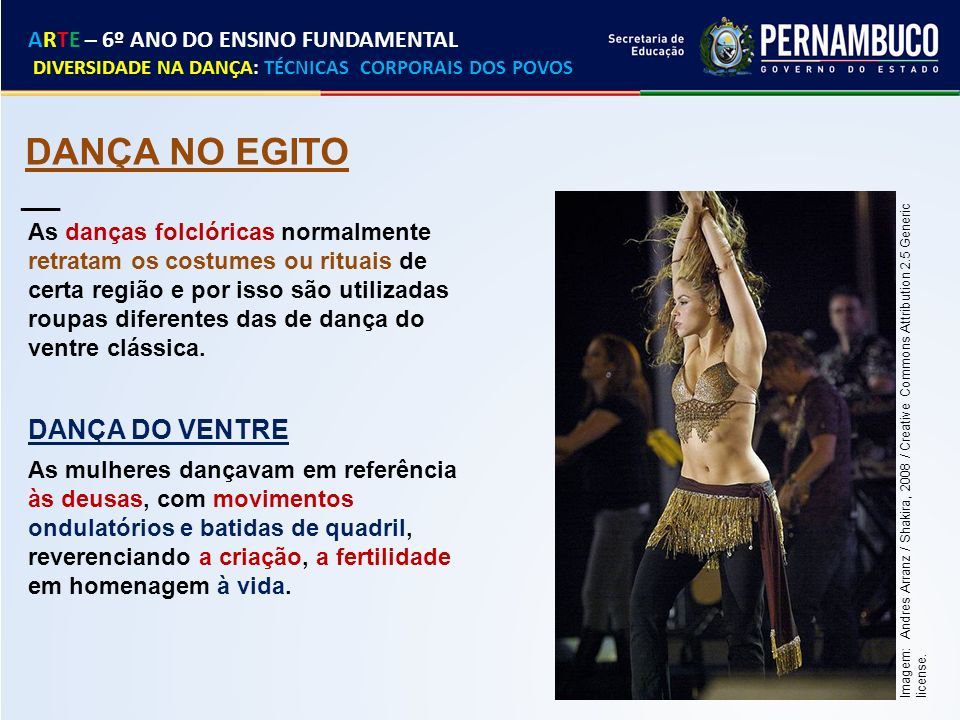 ARTE – 6º ANO DO ENSINO FUNDAMENTAL
DIVERSIDADE NA DANÇA: TÉCNICAS CORPORAIS DOS POVOS

Secretaria de Educação
PERNAMBUCO
GOVERNO DO ESTADO

DANÇA NO EGITO

As danças folclóricas normalmente retratam os costumes ou rituais de certa região e por isso são utilizadas roupas diferentes das de dança do ventre clássica.

DANÇA DO VENTRE

As mulheres dançavam em referência às deusas, com movimentos ondulatórios e batidas de quadril, reverenciando a criação, a fertilidade em homenagem à vida.

Imagem: Andres Arranz / Shakira, 2008 / Creative Commons Attribution 2.5 Generic license.